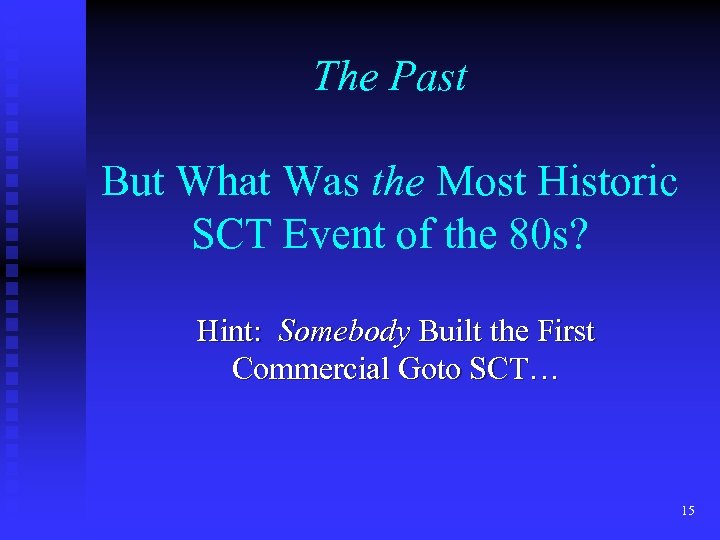 The Past

But What Was the Most Historic SCT Event of the 80s?

Hint: Somebody Built the First Commercial Goto SCT…

15